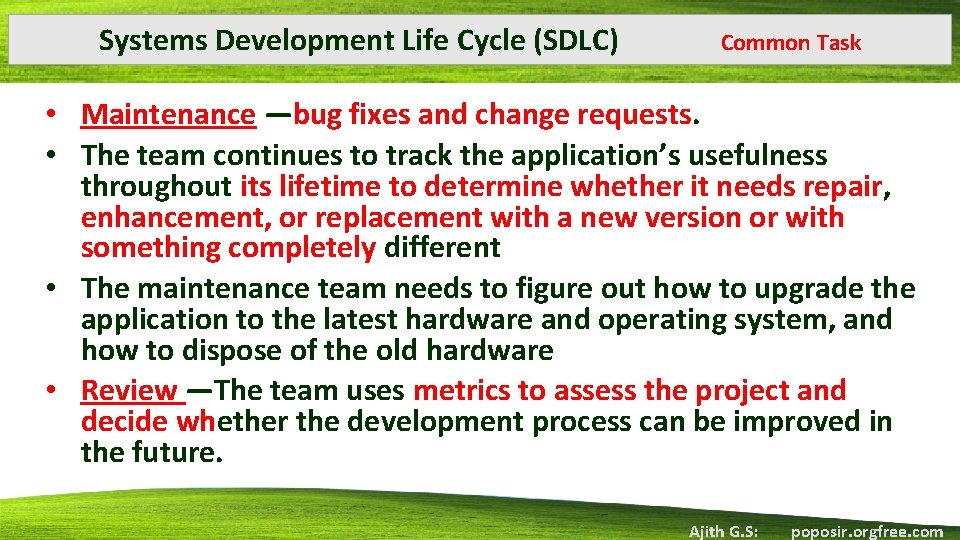 Systems Development Life Cycle (SDLC)

Common Task

• Maintenance —bug fixes and change requests.
• The team continues to track the application's usefulness throughout its lifetime to determine whether it needs repair, enhancement, or replacement with a new version or with something completely different
• The maintenance team needs to figure out how to upgrade the application to the latest hardware and operating system, and how to dispose of the old hardware
• Review —The team uses metrics to assess the project and decide whether the development process can be improved in the future.

Ajith G.S: poposir.orgfree.com